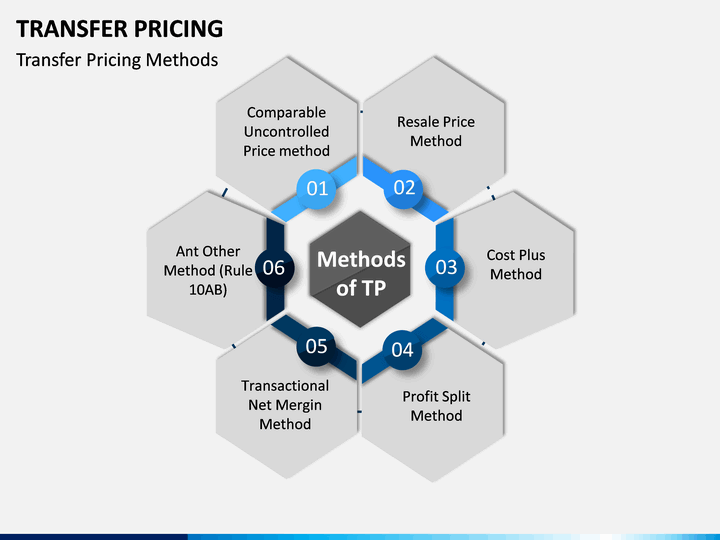 TRANSFER PRICING

Transfer Pricing Methods

Methods of TP

01

Comparable Uncontrolled Price method

02

Resale Price Method

03

Cost Plus Method

04

Profit Split Method

05

Transactional Net Mergin Method

06

Ant Other Method (Rule 10AB)